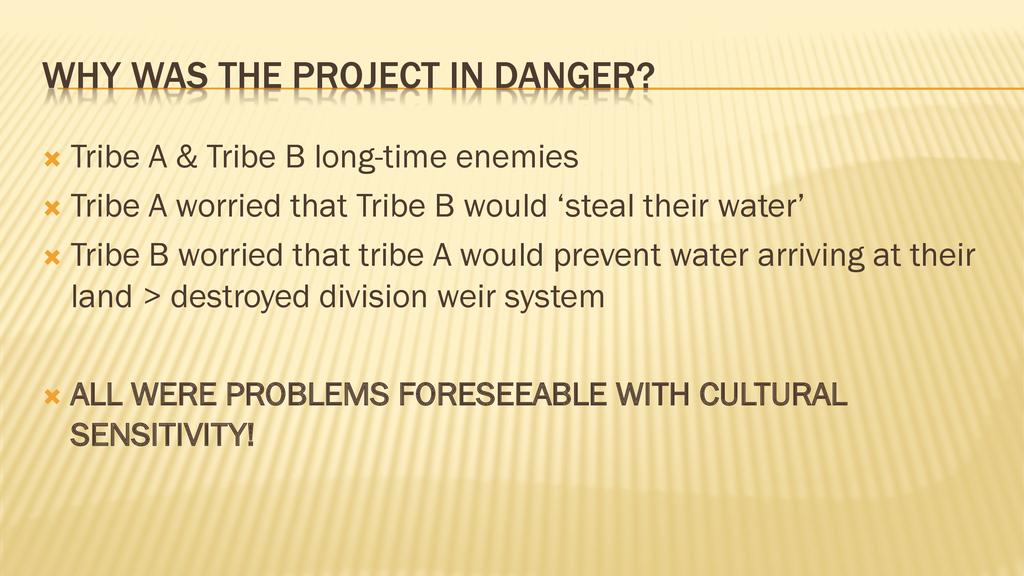 WHY WAS THE PROJECT IN DANGER?

Tribe A & Tribe B long-time enemies

Tribe A worried that Tribe B would ‘steal their water’

Tribe B worried that tribe A would prevent water arriving at their land > destroyed division weir system

ALL WERE PROBLEMS FORESEEABLE WITH CULTURAL SENSITIVITY!